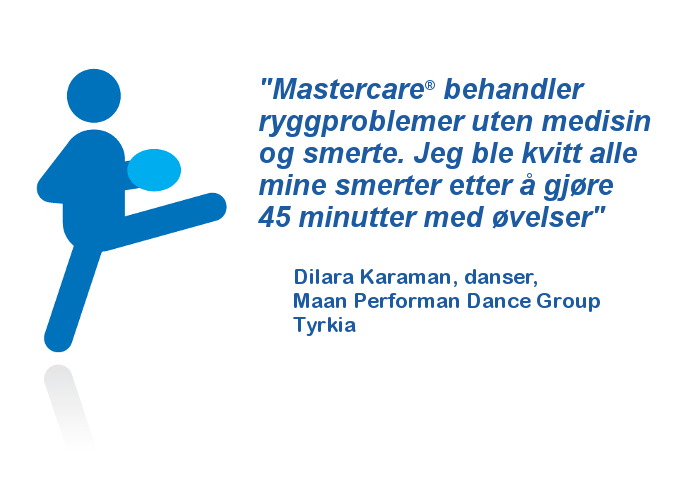 "Mastercare® behandler ryggproblemer uten medisin og smerte. Jeg ble kvitt alle mine smerter etter å gjøre 45 minutter med øvelser"

Dilara Karaman, danser,
Maan Performan Dance Group
Tyrkia